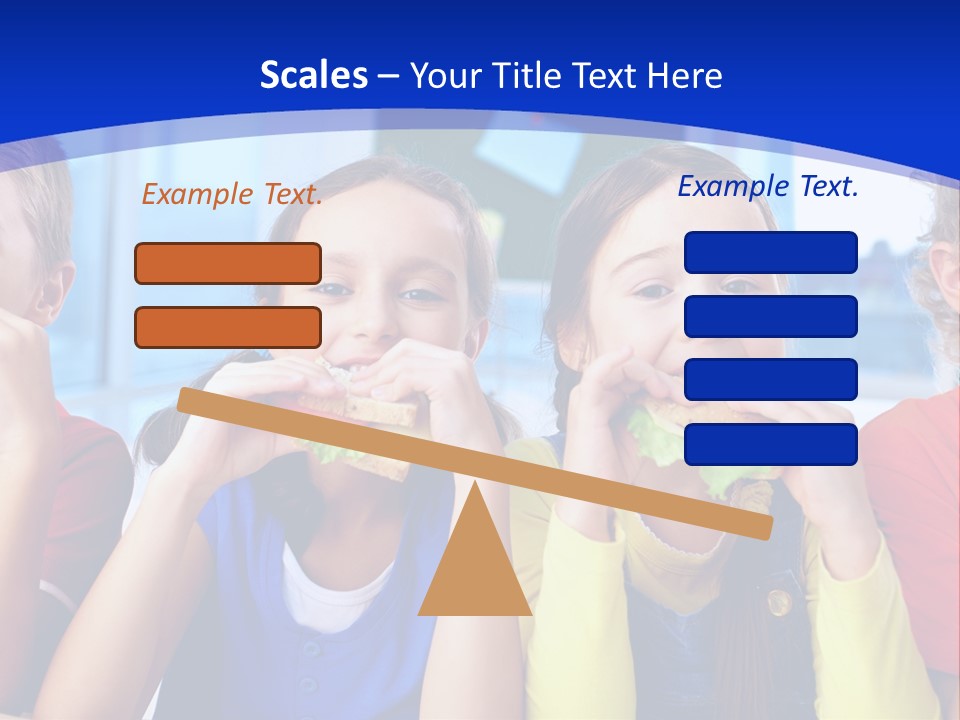 Scales – Your Title Text Here

Example Text.

Example Text.